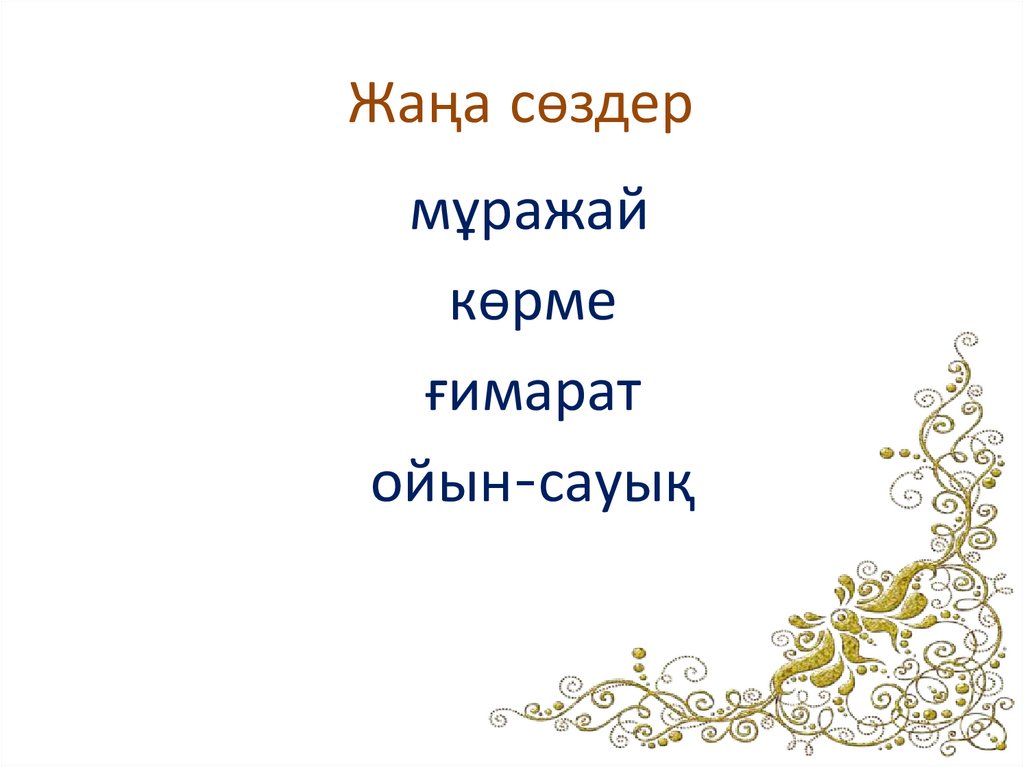 Жаңа сөздер

мұражай

көрме

ғимарат

ойын-сауық